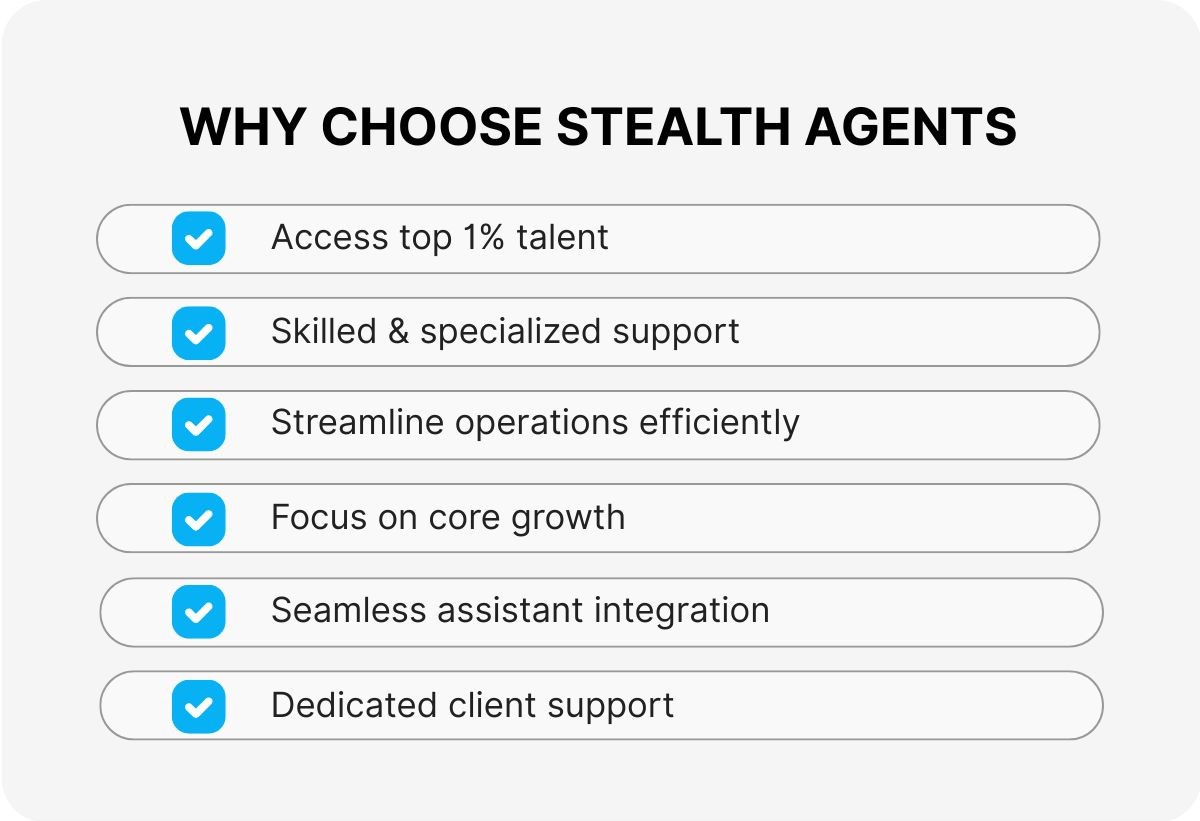 WHY CHOOSE STEALTH AGENTS

Access top 1% talent

Skilled & specialized support

Streamline operations efficiently

Focus on core growth

Seamless assistant integration

Dedicated client support